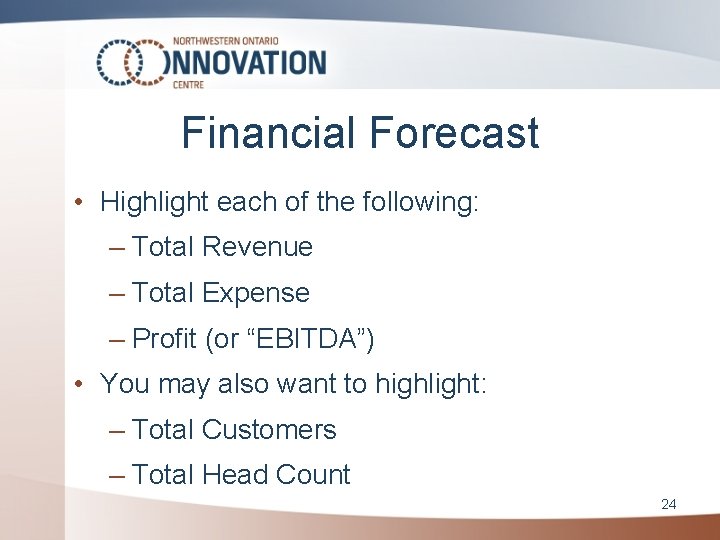 NORTHWESTERN ONTARIO
INNOVATION
CENTRE

Financial Forecast

• Highlight each of the following:
– Total Revenue
– Total Expense
– Profit (or “EBITDA”)
• You may also want to highlight:
– Total Customers
– Total Head Count

24